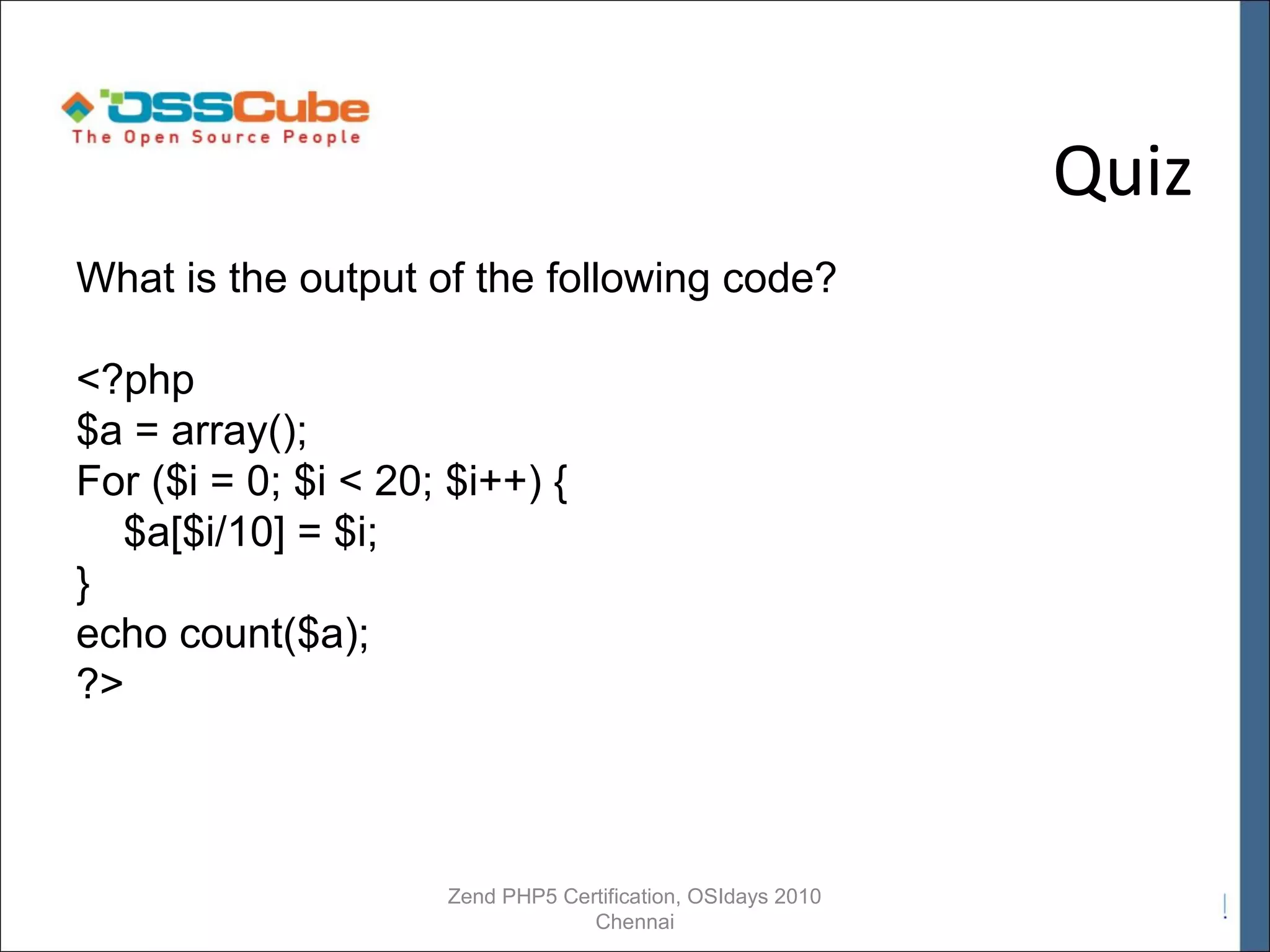 OSSCube
The Open Source People

Quiz

What is the output of the following code?

<?php
$a = array();
For ($i = 0; $i < 20; $i++) {
$a[$i/10] = $i;
}
echo count($a);
?>

Zend PHP5 Certification, OSIdays 2010 Chennai